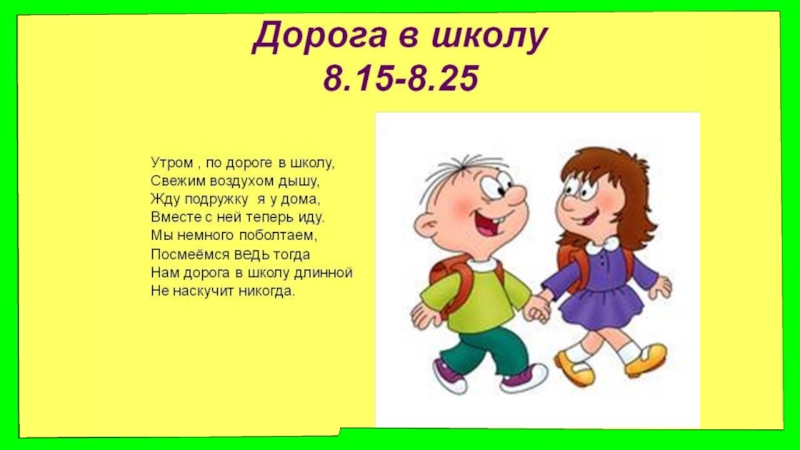 Дорога в школу
8.15-8.25

Утром , по дороге в школу,
Свежим воздухом дышу,
Жду подружку я у дома,
Вместе с ней теперь иду.
Мы немного поболтаем,
Посмеёмся ведь тогда
Нам дорога в школу длинной
Не наскучит никогда.